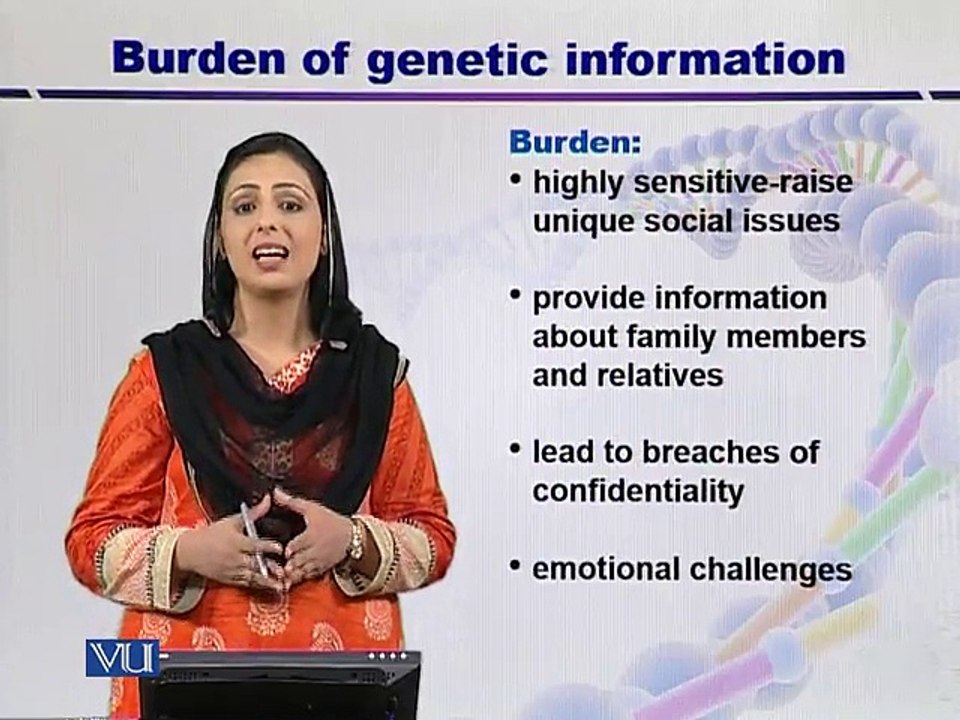 Burden of genetic information

Burden:

• highly sensitive-raise unique social issues

• provide information about family members and relatives

• lead to breaches of confidentiality

• emotional challenges

VU